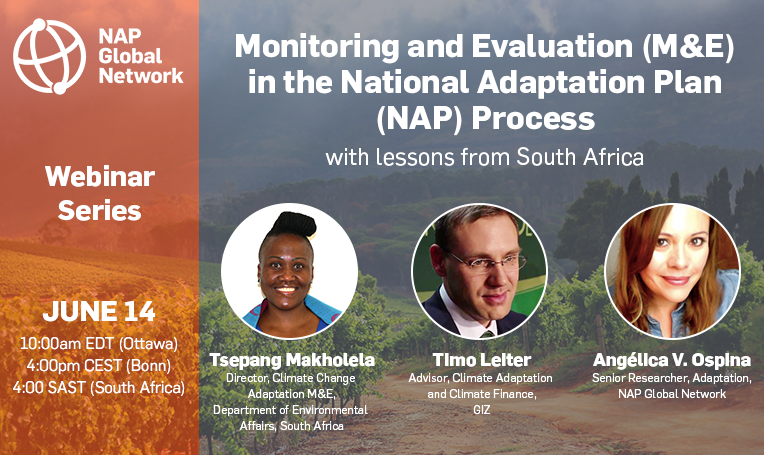 NAP Global Network

Webinar Series

JUNE 14
10:00am EDT (Ottawa)
4:00pm CEST (Bonn)
4:00 SAST (South Africa)

Monitoring and Evaluation (M&E) in the National Adaptation Plan (NAP) Process

with lessons from South Africa

Tsepang Makholela
Director, Climate Change Adaptation M&E, Department of Environmental Affairs, South Africa

Timo Leiter
Advisor, Climate Adaptation and Climate Finance, GIZ

Angélica V. Ospina
Senior Researcher, Adaptation, NAP Global Network